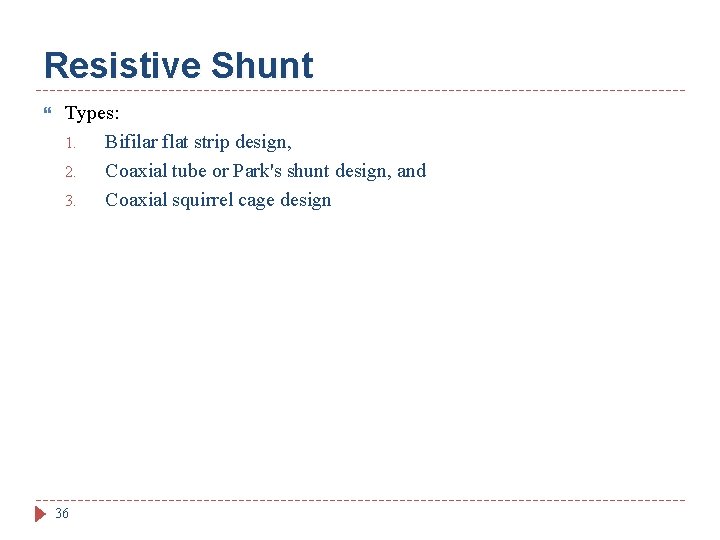 Resistive Shunt

Types:
1. Bifilar flat strip design,
2. Coaxial tube or Park's shunt design, and
3. Coaxial squirrel cage design

36